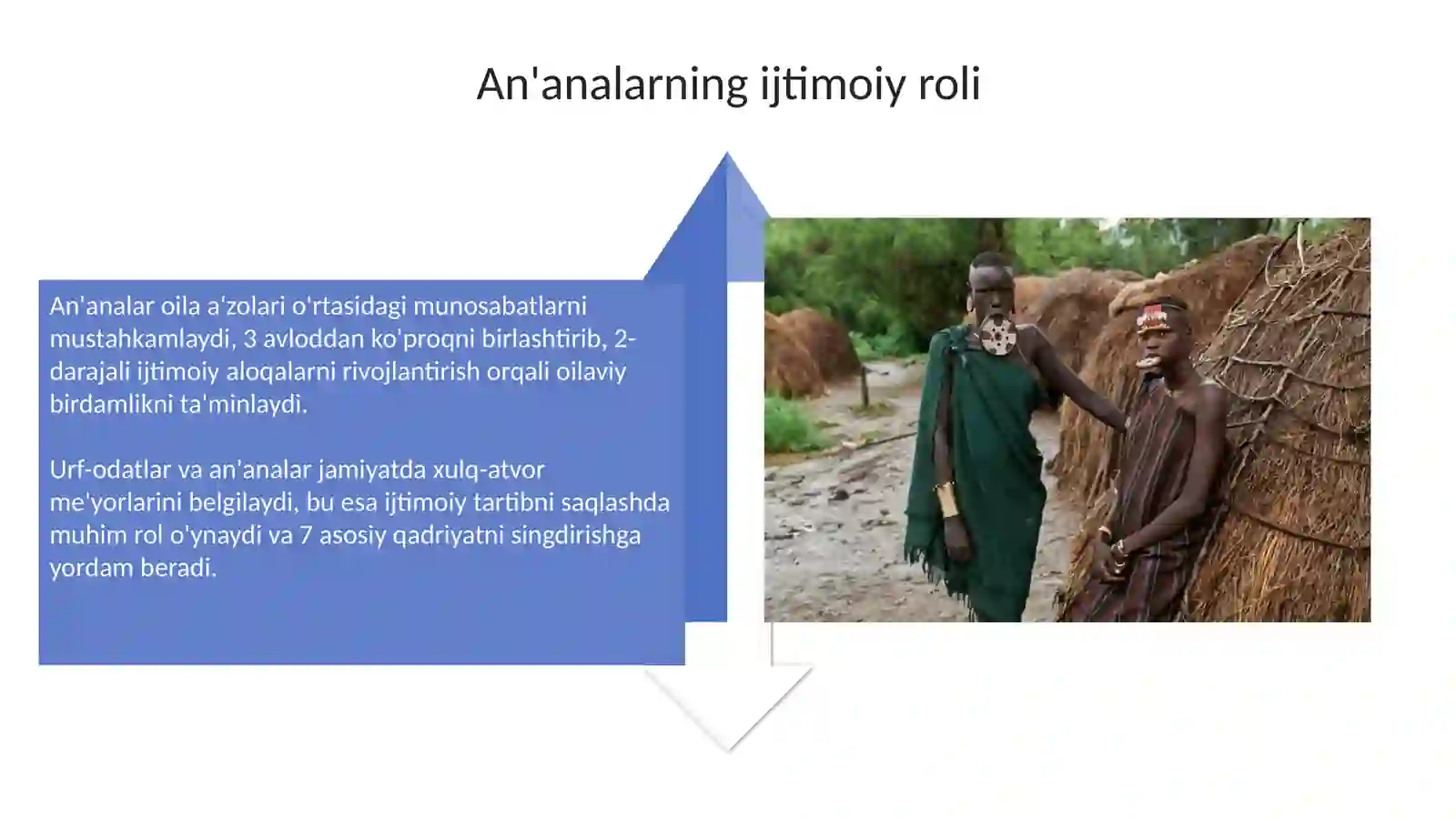 An'analarning ijtimoiy roli

An'analar oila a'zolari o'rtasidagi munosabatlarni mustahkamlaydi, 3 avloddan ko'proqni birlashtirib, 2-darajali ijtimoiy aloqalarni rivojlantirish orqali oilaviy birdamlikni ta'minlaydi.

Urf-odatlar va an'analar jamiyatda xulq-atvor me'yorlarini belgilaydi, bu esa ijtimoiy tartibni saqlashda muhim rol o'ynaydi va 7 asosiy qadriyatni singdirishga yordam beradi.